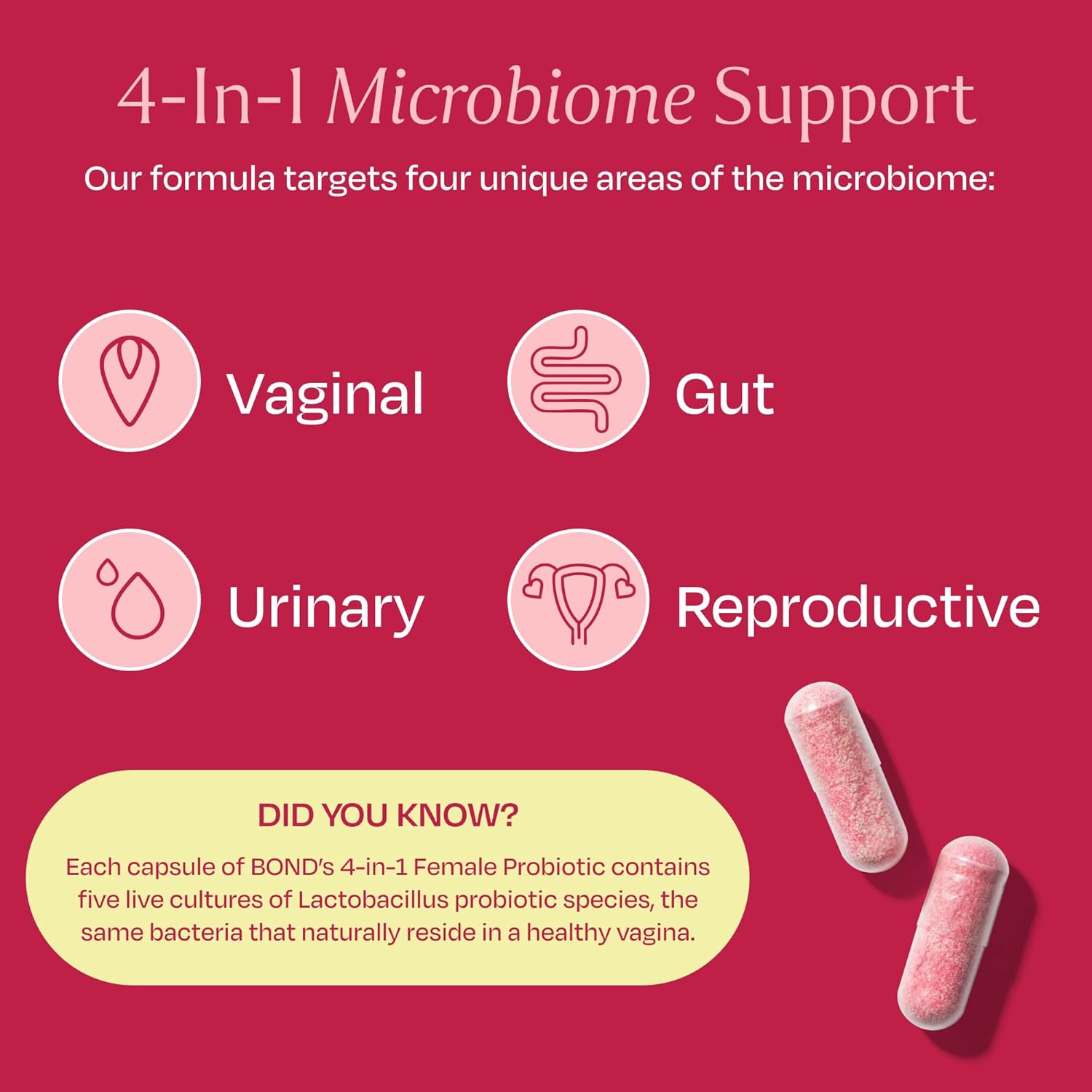 4-In-1 Microbiome Support

Our formula targets four unique areas of the microbiome:

Vaginal

Gut

Urinary

Reproductive

DID YOU KNOW?

Each capsule of BOND's 4-in-1 Female Probiotic contains five live cultures of Lactobacillus probiotic species, the same bacteria that naturally reside in a healthy vagina.